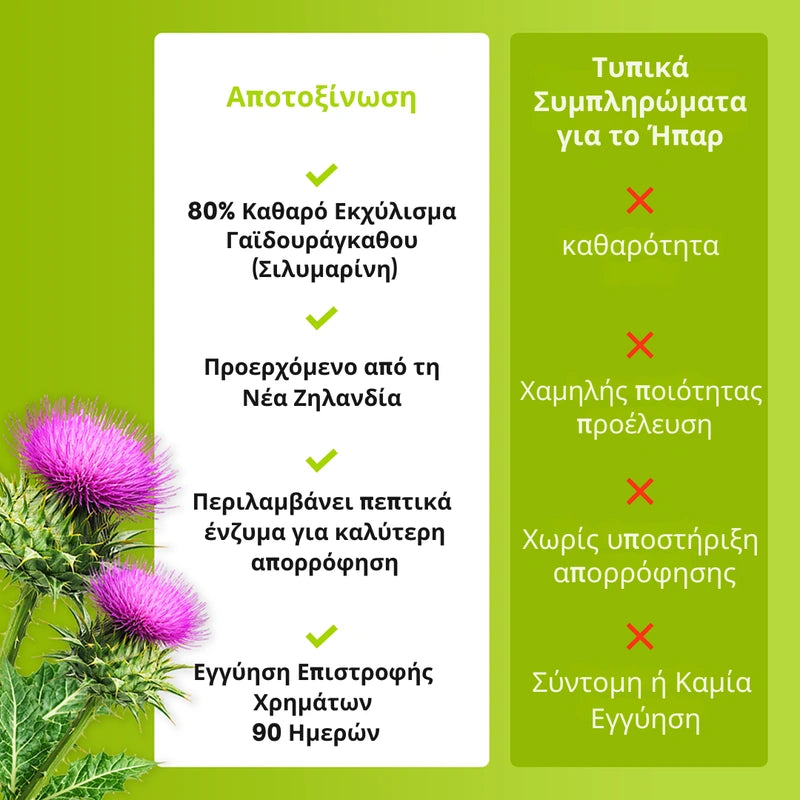 Αποτοξίνωση

80% Καθαρό Εκχύλισμα Γαϊδουράγκαθου (Σιλυμαρίνη)

Προερχόμενο από τη Νέα Ζηλανδία

Περιλαμβάνει πεπτικά ένζυμα για καλύτερη απορρόφηση

Εγγύηση Επιστροφής Χρημάτων 90 Ημερών

Τυπικά Συμπληρώματα για το Ήπαρ

καθαρότητα

Χαμηλής ποιότητας προέλευση

Χωρίς υποστήριξη απορρόφησης

Σύντομη ή Καμία Εγγύηση